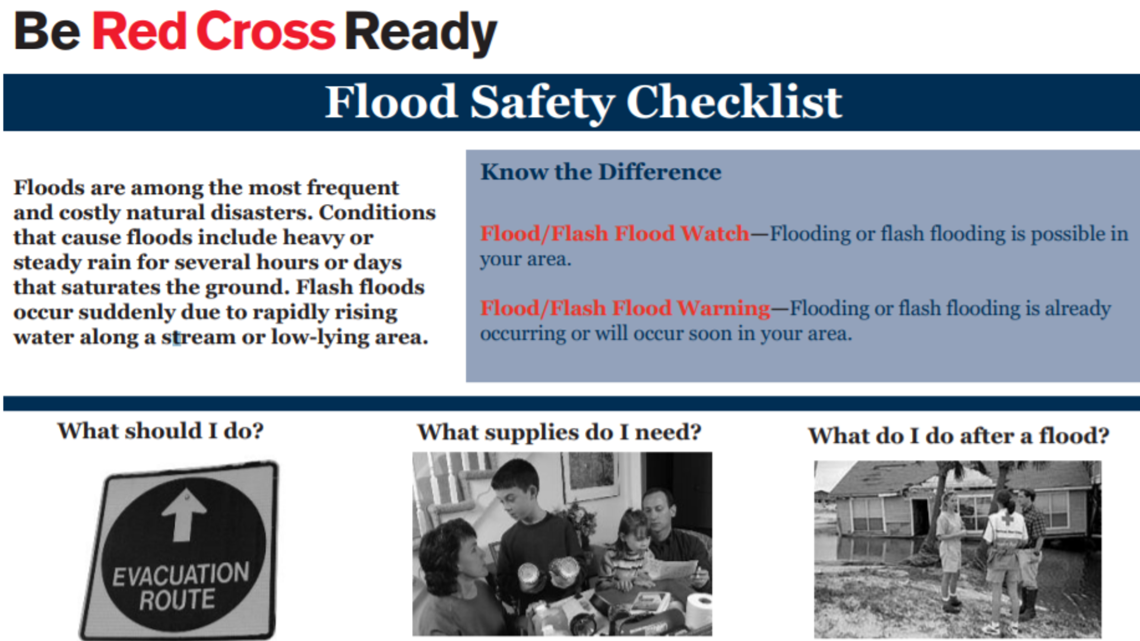 Be Red Cross Ready

Flood Safety Checklist

Floods are among the most frequent and costly natural disasters. Conditions that cause floods include heavy or steady rain for several hours or days that saturates the ground. Flash floods occur suddenly due to rapidly rising water along a stream or low-lying area.

Know the Difference

Flood/Flash Flood Watch—Flooding or flash flooding is possible in your area.

Flood/Flash Flood Warning—Flooding or flash flooding is already occurring or will occur soon in your area.

What should I do?

EVACUATION ROUTE

What supplies do I need?

What do I do after a flood?